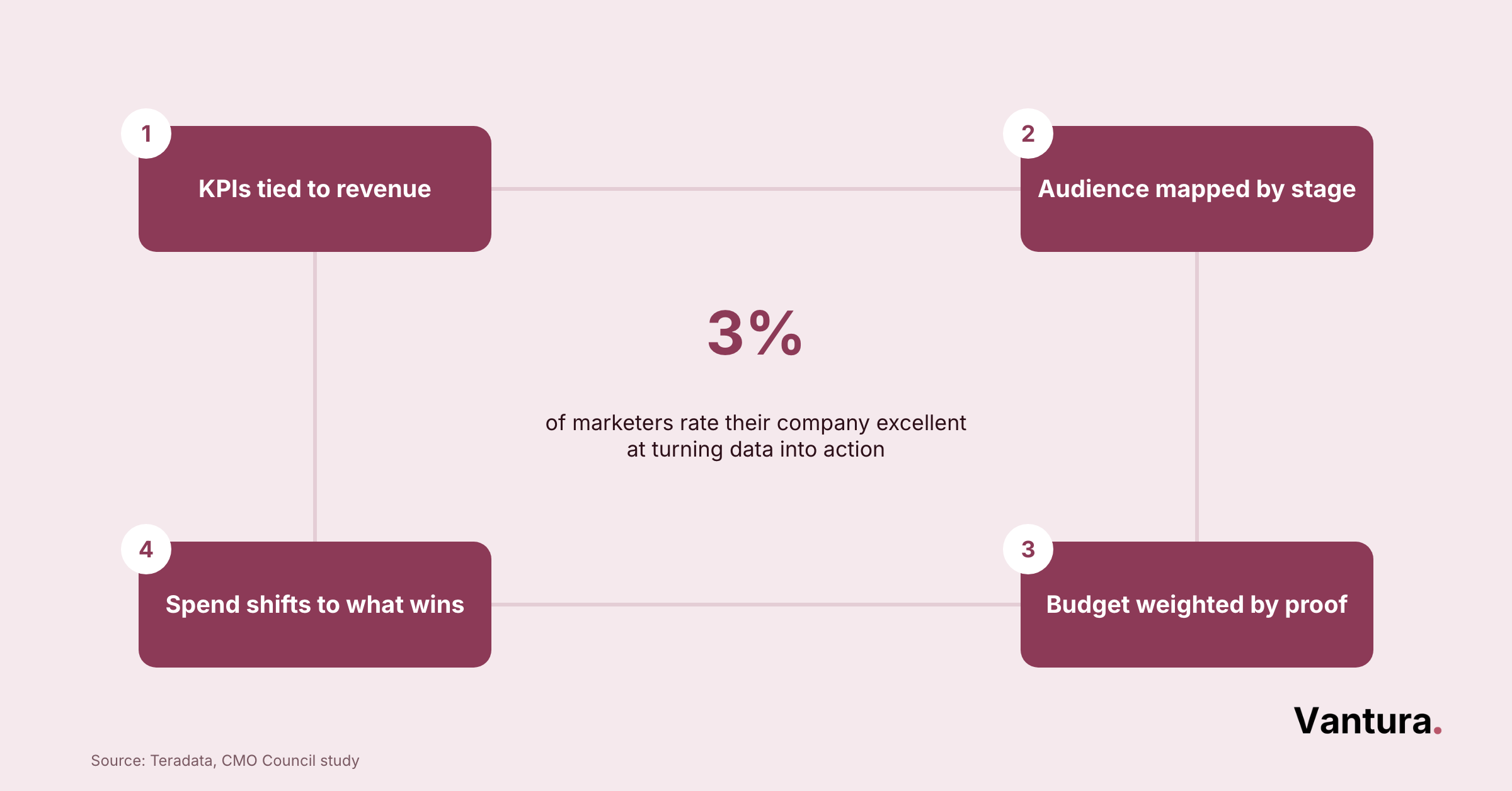 1
KPIs tied to revenue

2
Audience mapped by stage

3%

of marketers rate their company excellent at turning data into action

4
Spend shifts to what wins

3
Budget weighted by proof

Vantura.

Source: Teradata, CMO Council study